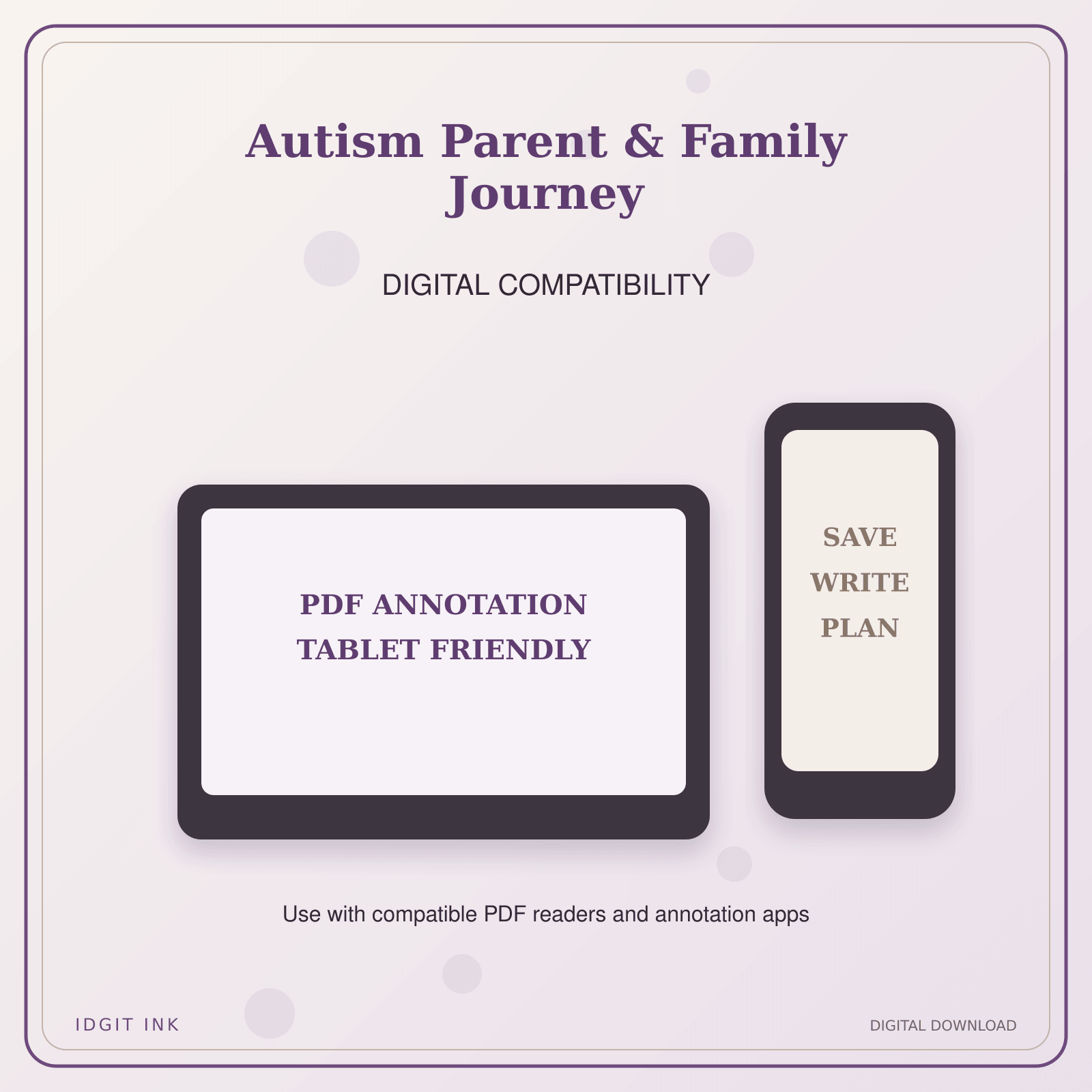 Autism Parent & Family Journey

DIGITAL COMPATIBILITY

PDF ANNOTATION
TABLET FRIENDLY

SAVE
WRITE
PLAN

Use with compatible PDF readers and annotation apps

IDGIT INK

DIGITAL DOWNLOAD